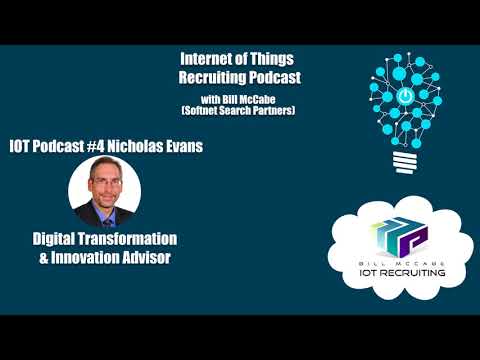 Internet of Things
Recruiting Podcast

with Bill McCabe
(Softnet Search Partners)

IOT Podcast #4 Nicholas Evans

Digital Transformation & Innovation Advisor

BILL MCCABE
IOT RECRUITING